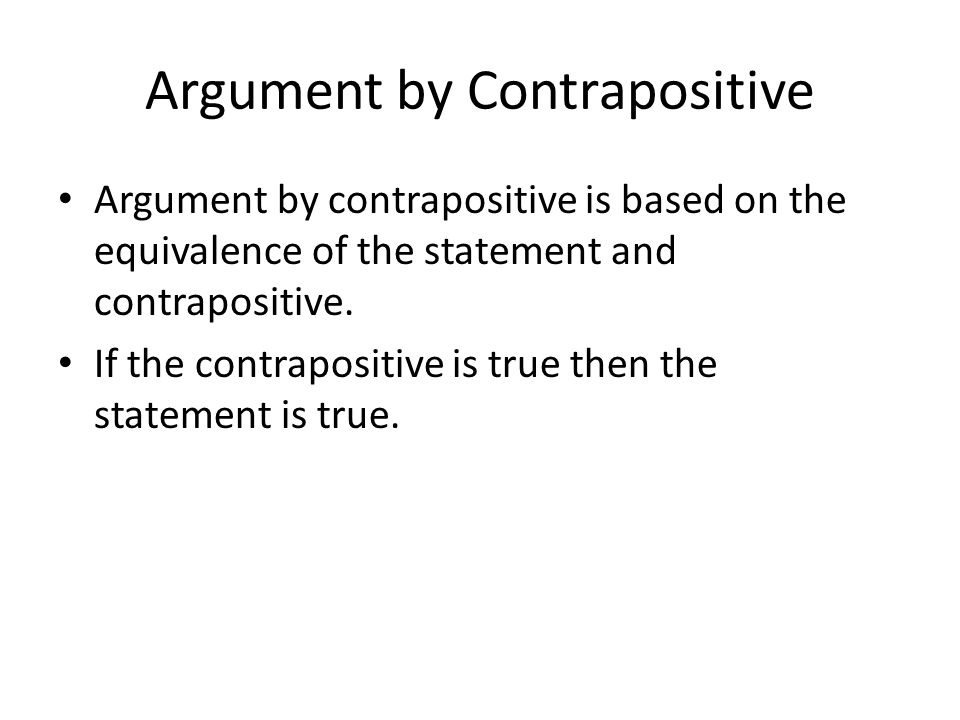 Argument by Contrapositive

• Argument by contrapositive is based on the equivalence of the statement and contrapositive.

• If the contrapositive is true then the statement is true.